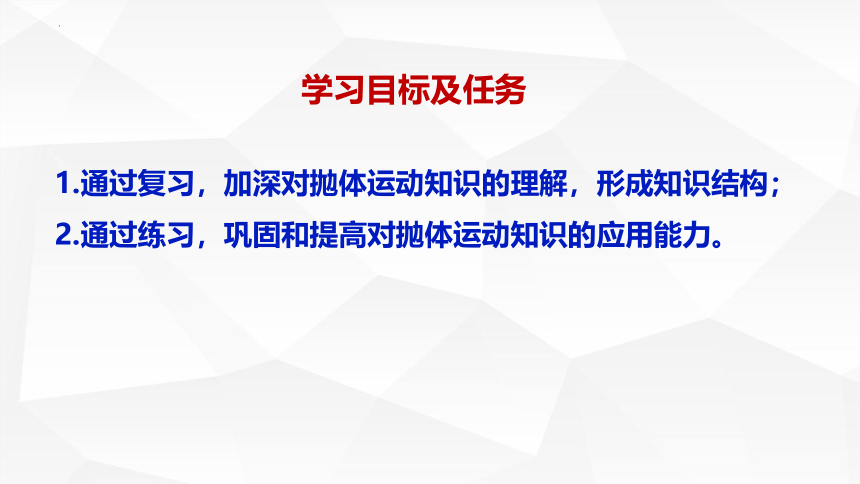 学习目标及任务

1.通过复习，加深对抛体运动知识的理解，形成知识结构；

2.通过练习，巩固和提高对抛体运动知识的应用能力。